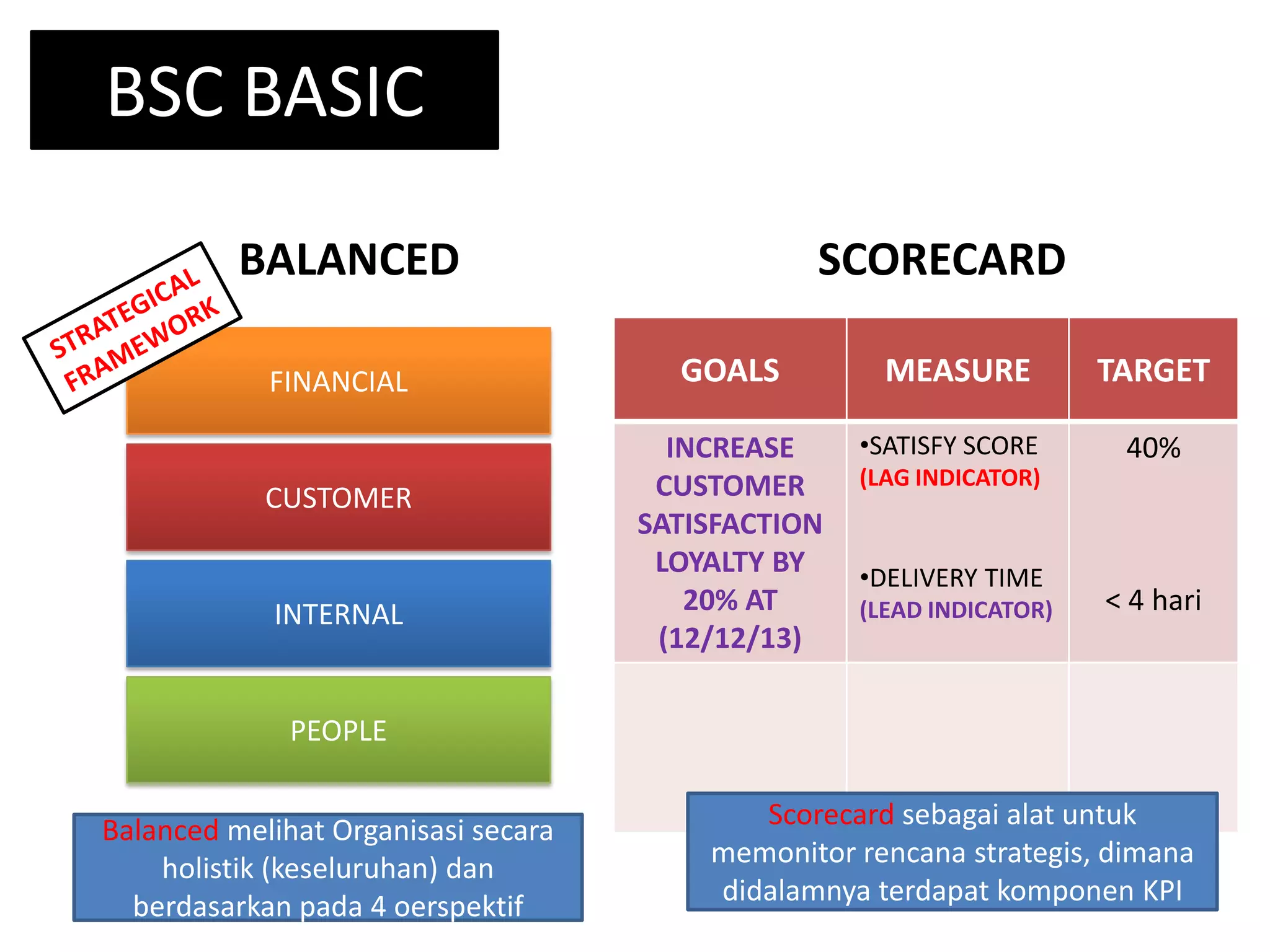 BSC BASIC

BALANCED

STRATEGICAL FRAMEWORK

FINANCIAL

CUSTOMER

INTERNAL

PEOPLE

Balanced melihat Organisasi secara holistik (keseluruhan) dan berdasarkan pada 4 oerspektif

SCORECARD

| GOALS | MEASURE | TARGET |
|---|---|---|
| INCREASE CUSTOMER SATISFACTION LOYALTY BY 20% AT (12/12/13) | •SATISFY SCORE (LAG INDICATOR) •DELIVERY TIME (LEAD INDICATOR) | 40% < 4 hari |
| | | |

Scorecard sebagai alat untuk memonitor rencana strategis, dimana didalamnya terdapat komponen KPI